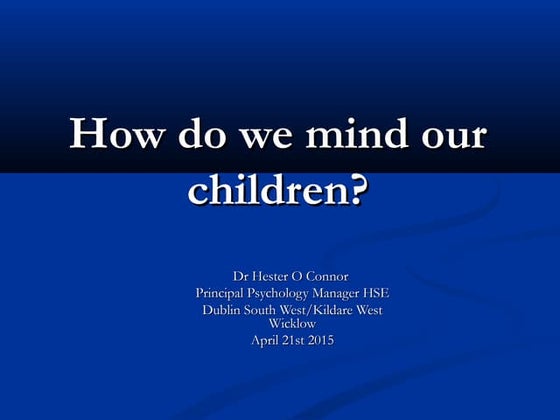 How do we mind our children?

Dr Hester O Connor
Principal Psychology Manager HSE
Dublin South West/Kildare West Wicklow
April 21st 2015